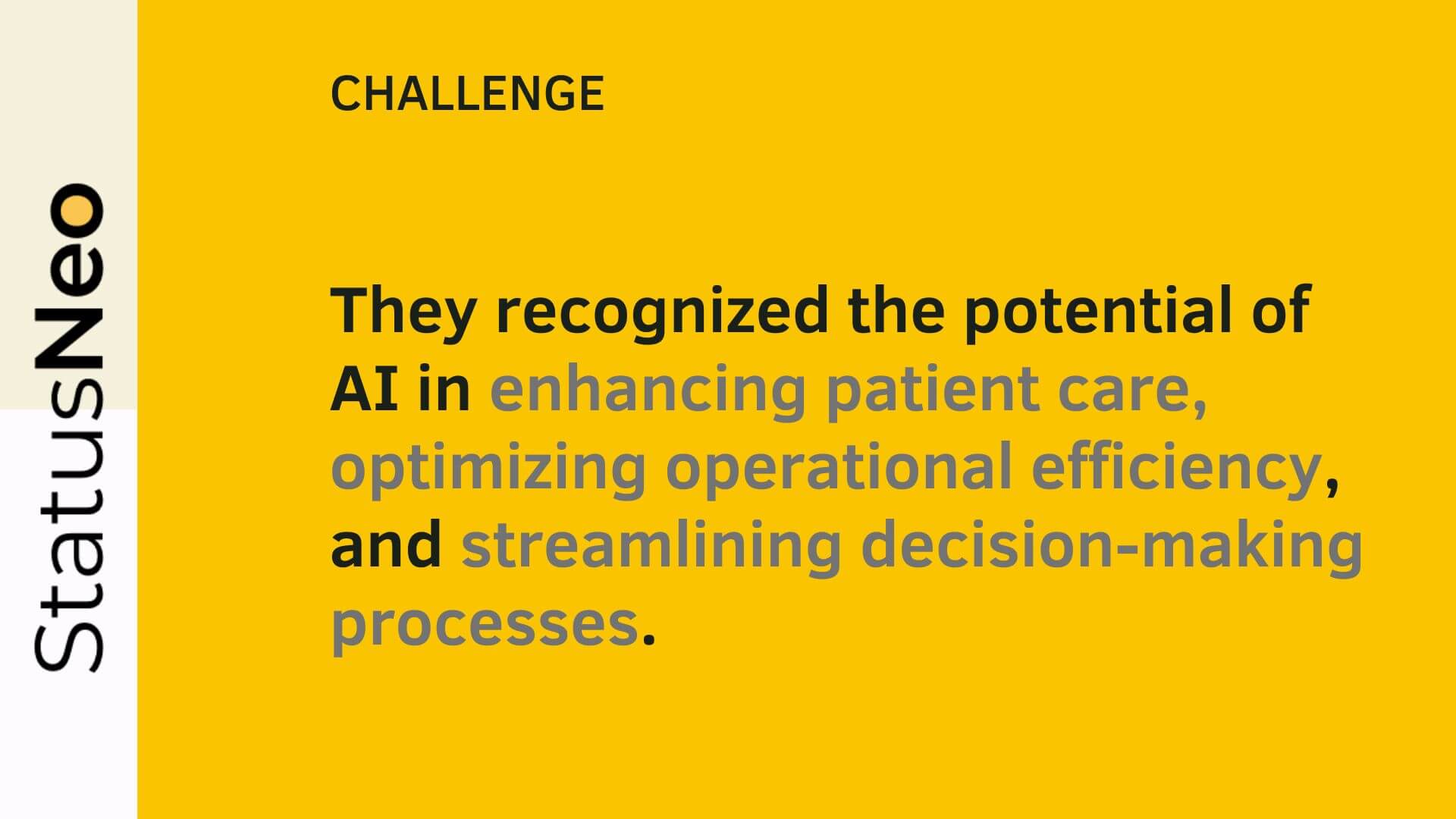 StatusNeo

CHALLENGE

They recognized the potential of AI in enhancing patient care, optimizing operational efficiency, and streamlining decision-making processes.